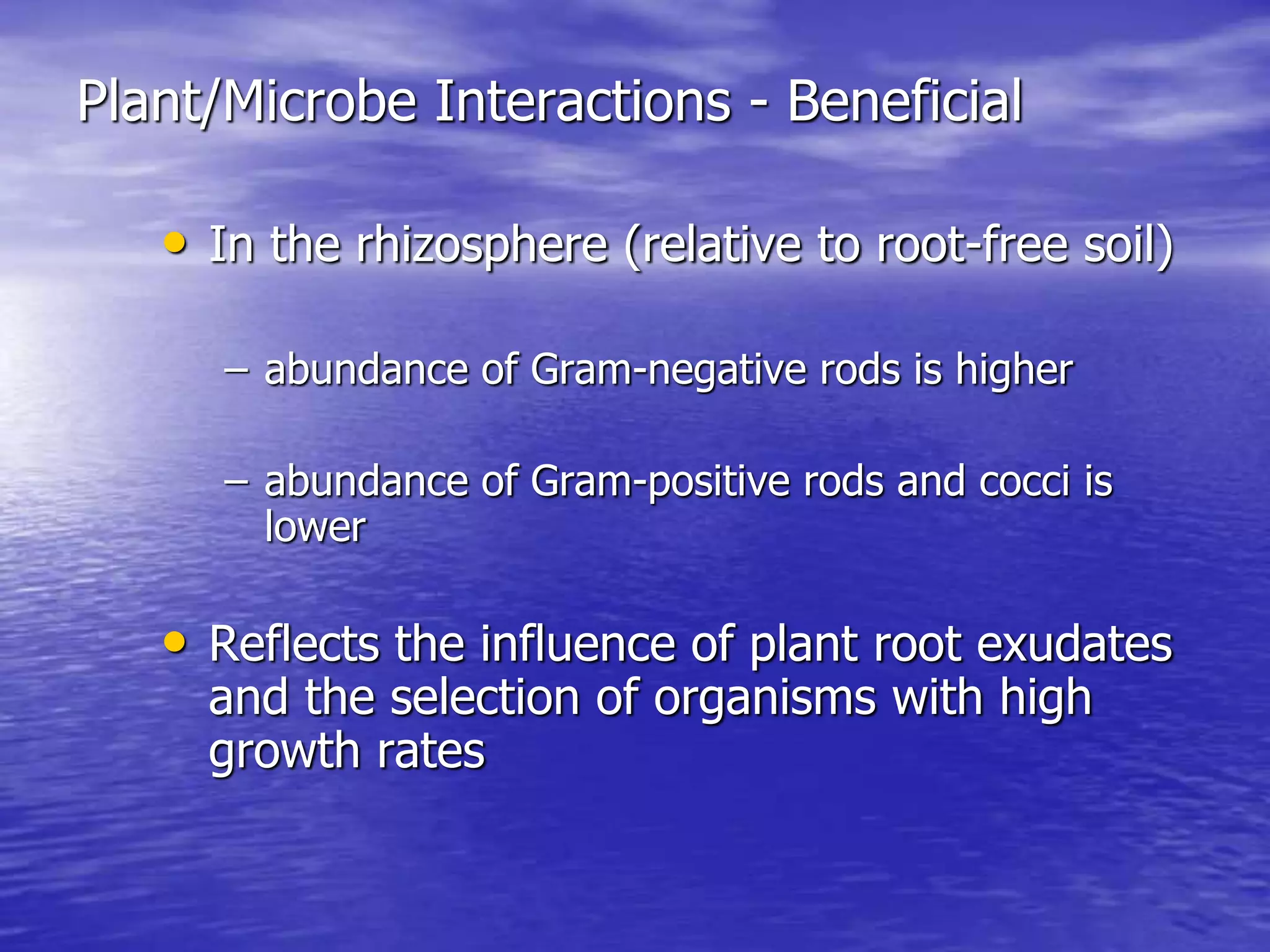 Plant/Microbe Interactions - Beneficial

• In the rhizosphere (relative to root-free soil)

– abundance of Gram-negative rods is higher

– abundance of Gram-positive rods and cocci is lower

• Reflects the influence of plant root exudates and the selection of organisms with high growth rates